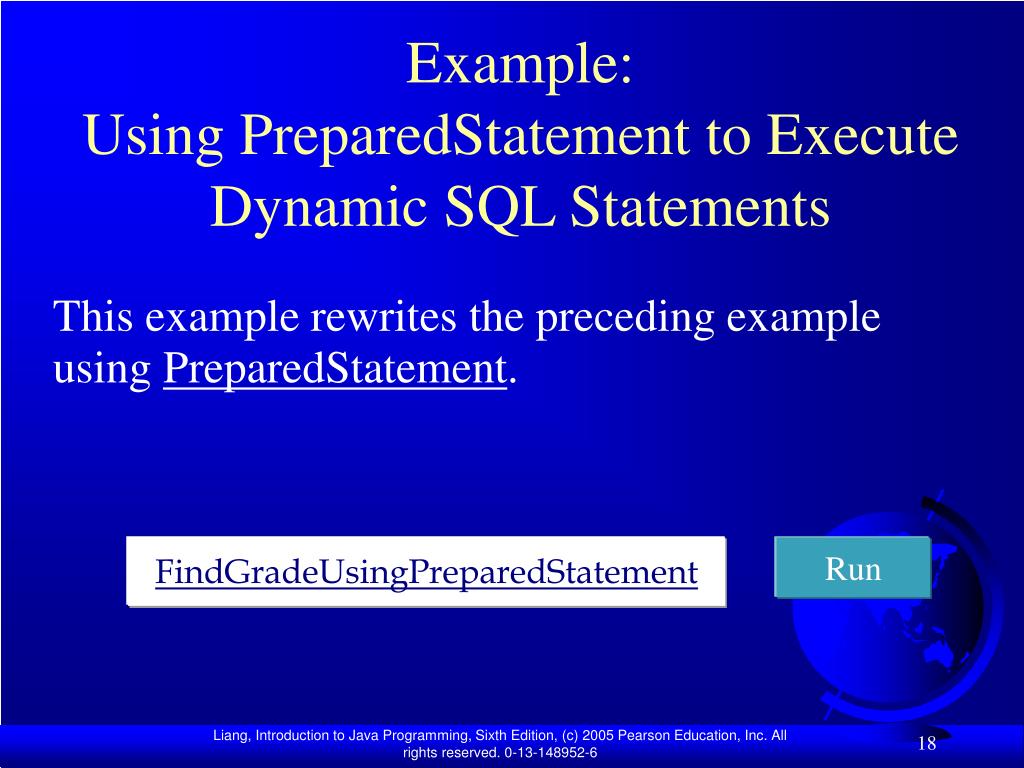 Example:
Using PreparedStatement to Execute Dynamic SQL Statements

This example rewrites the preceding example using PreparedStatement.

FindGradeUsingPreparedStatement

Run

Liang, Introduction to Java Programming, Sixth Edition, (c) 2005 Pearson Education, Inc. All rights reserved. 0-13-148952-6

18